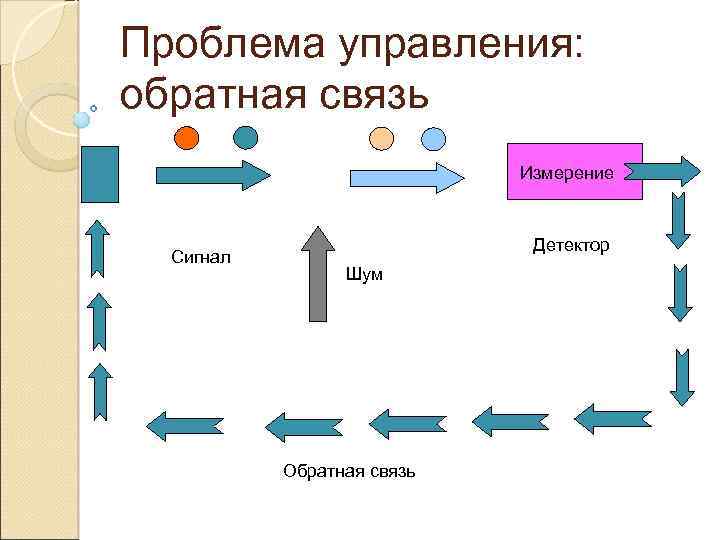 Проблема управления: обратная связь

Измерение

Сигнал

Шум

Детектор

Обратная связь